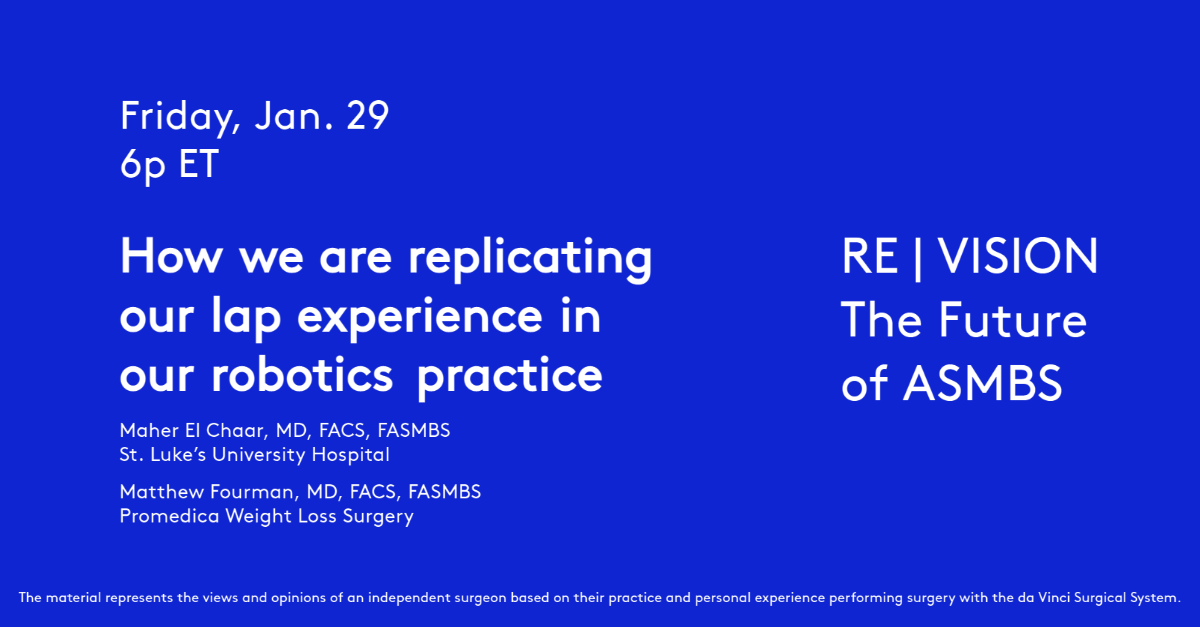 Friday, Jan. 29
6p ET

How we are replicating our lap experience in our robotics practice

Maher El Chaar, MD, FACS, FASMBS
St. Luke's University Hospital

Matthew Fourman, MD, FACS, FASMBS
Promedica Weight Loss Surgery

RE | VISION
The Future of ASMBS

The material represents the views and opinions of an independent surgeon based on their practice and personal experience performing surgery with the da Vinci Surgical System.